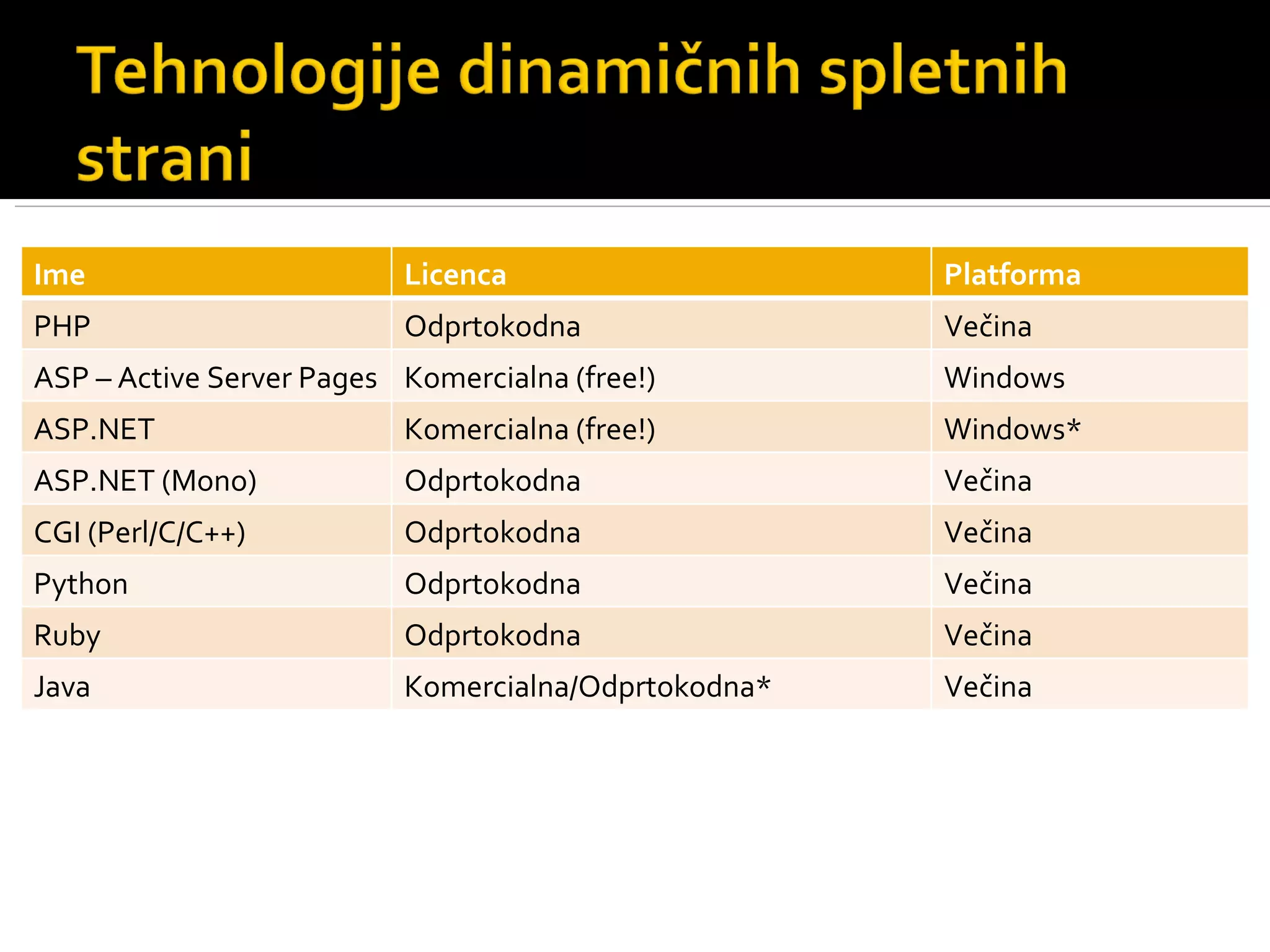 Tehnologije dinamičnih spletnih strani

| Ime | Licenca | Platforma |
|---|---|---|
| PHP | Odprtokodna | Večina |
| ASP – Active Server Pages | Komercialna (free!) | Windows |
| ASP.NET | Komercialna (free!) | Windows* |
| ASP.NET (Mono) | Odprtokodna | Večina |
| CGI (Perl/C/C++) | Odprtokodna | Večina |
| Python | Odprtokodna | Večina |
| Ruby | Odprtokodna | Večina |
| Java | Komercialna/Odprtokodna* | Večina |